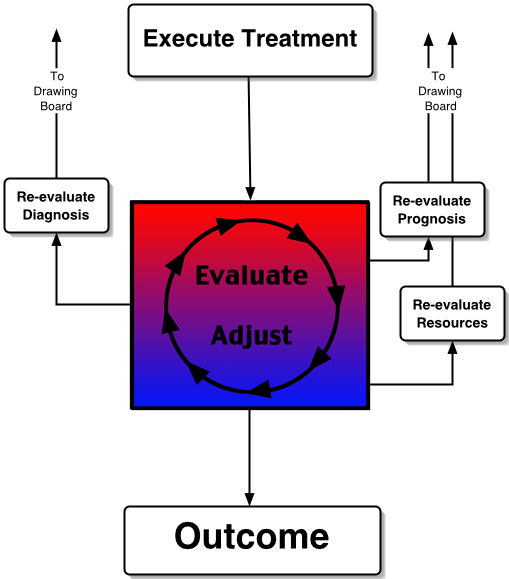 Execute Treatment

To Drawing Board

To Drawing Board

Re-evaluate Diagnosis

Re-evaluate Prognosis

Evaluate

Adjust

Re-evaluate Resources

Outcome